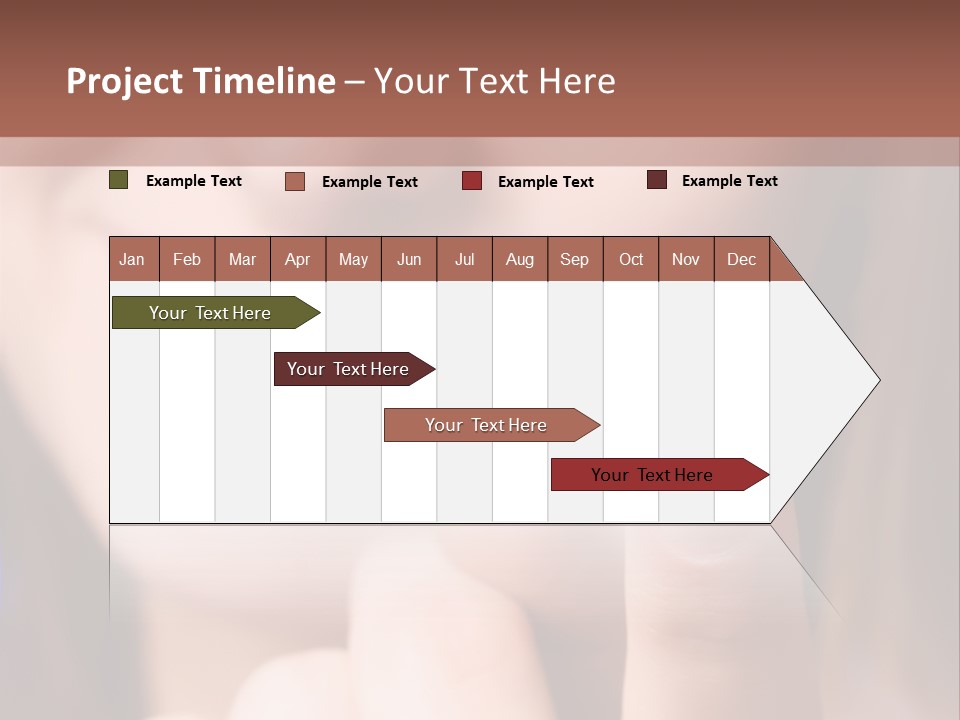 Project Timeline – Your Text Here

Example Text Example Text Example Text Example Text

| Jan | Feb | Mar | Apr | May | Jun | Jul | Aug | Sep | Oct | Nov | Dec |
|---|---|---|---|---|---|---|---|---|---|---|---|

Your Text Here

Your Text Here

Your Text Here

Your Text Here